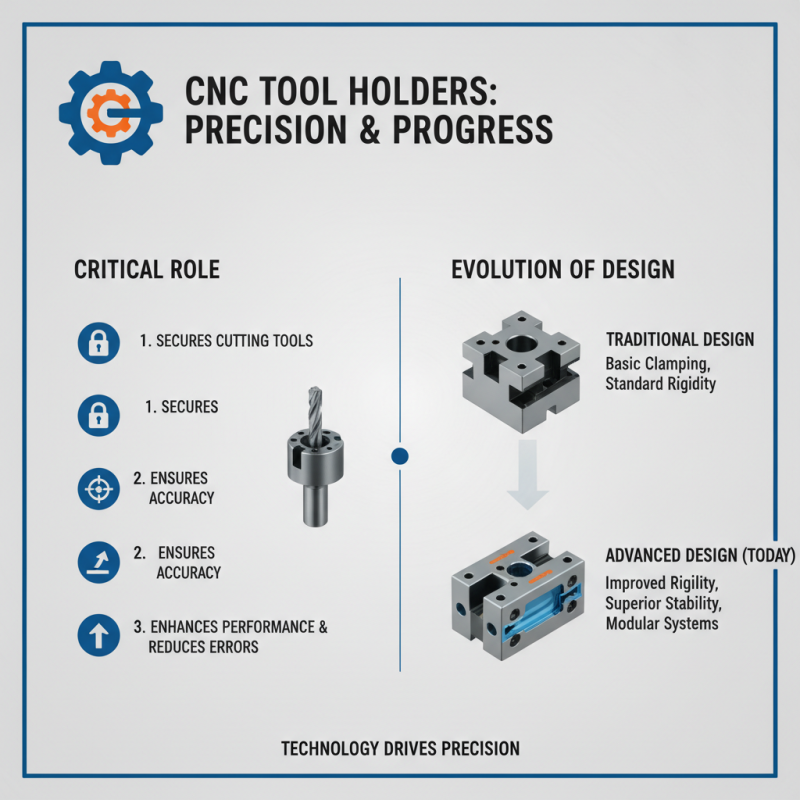 CNC TOOL HOLDERS: PRECISION & PROGRESS

CRITICAL ROLE

1. SECURES CUTTING TOOLS

1. SECURES

2. ENSURES ACCURACY

2. ENSURES ACCURACY

3. ENHANCES PERFORMANCE & REDUCES ERRORS

EVOLUTION OF DESIGN

TRADITIONAL DESIGN
Basic Clamping, Standard Rigidity

ADVANCED DESIGN (TODAY)
Improved Rigility, Superior Stability, Modular Systems

TECHNOLOGY DRIVES PRECISION